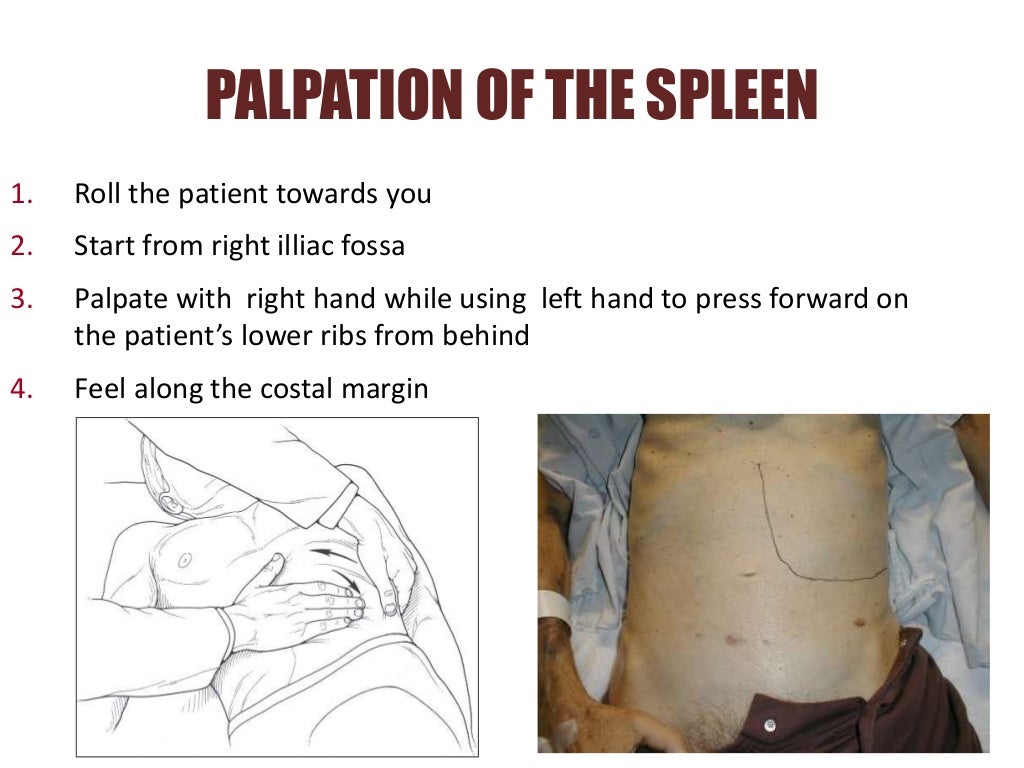 PALPATION OF THE SPLEEN

1. Roll the patient towards you
2. Start from right illiac fossa
3. Palpate with right hand while using left hand to press forward on the patient's lower ribs from behind
4. Feel along the costal margin